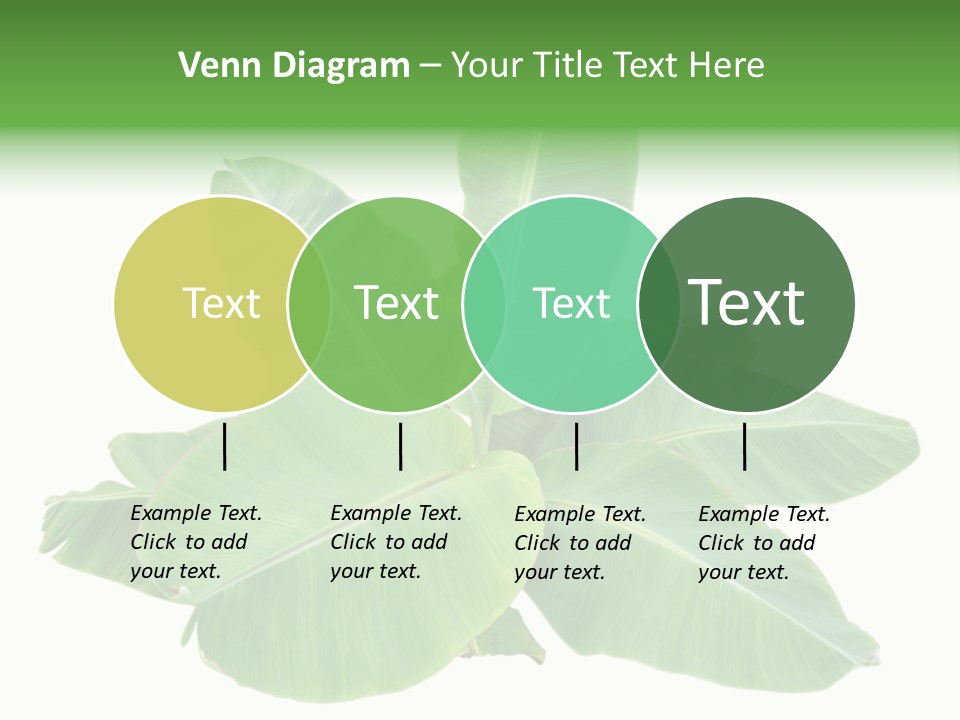 Venn Diagram – Your Title Text Here

Text

Text

Text

Text

Example Text. Click to add your text.

Example Text. Click to add your text.

Example Text. Click to add your text.

Example Text. Click to add your text.